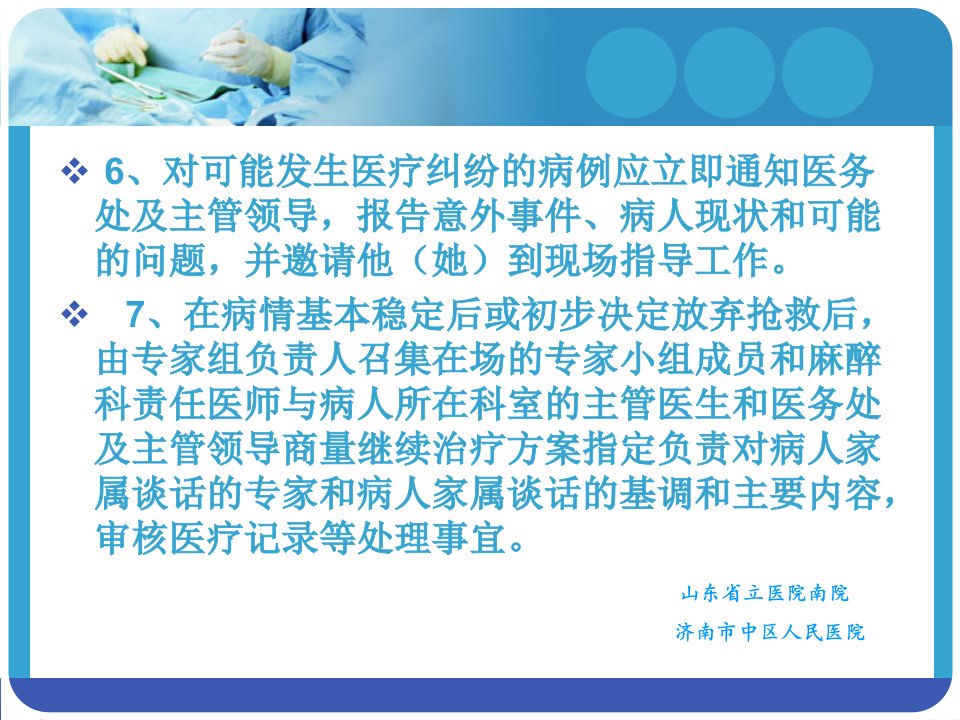 ❖ 6、对可能发生医疗纠纷的病例应立即通知医务处及主管领导，报告意外事件、病人现状和可能的问题，并邀请他（她）到现场指导工作。

❖ 7、在病情基本稳定后或初步决定放弃抢救后，由专家组负责人召集在场的专家小组成员和麻醉科责任医师与病人所在科室的主管医生和医务处及主管领导商量继续治疗方案指定负责对病人家属谈话的专家和病人家属谈话的基调和主要内容，审核医疗记录等处理事宜。

山东省立医院南院

济南市中区人民医院